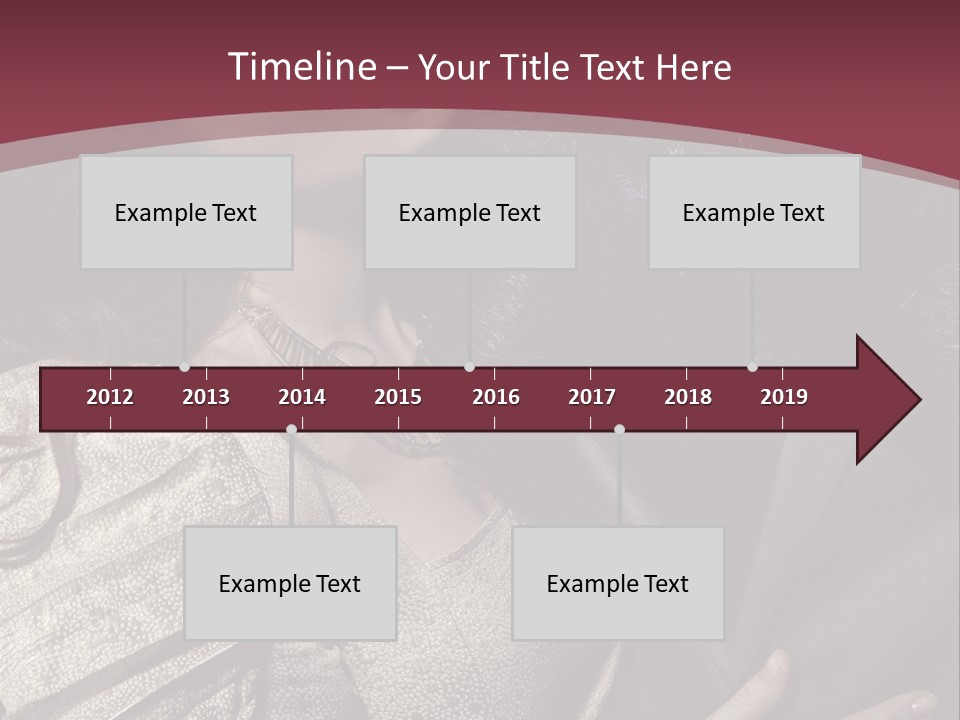 Timeline – Your Title Text Here

Example Text

Example Text

Example Text

2012 2013 2014 2015 2016 2017 2018 2019

Example Text

Example Text